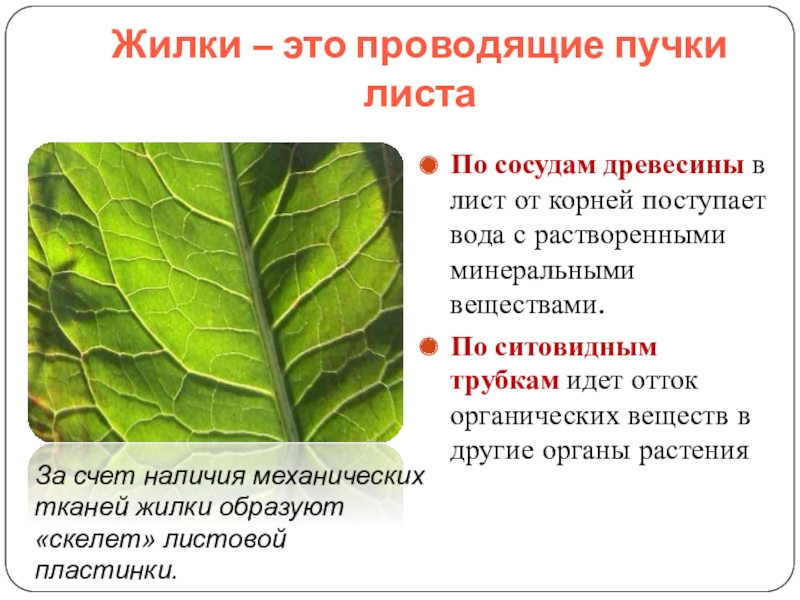 Жилки – это проводящие пучки листа

По сосудам древесины в лист от корней поступает вода с растворенными минеральными веществами.

По ситовидным трубкам идет отток органических веществ в другие органы растения

За счет наличия механических тканей жилки образуют «скелет» листовой пластинки.